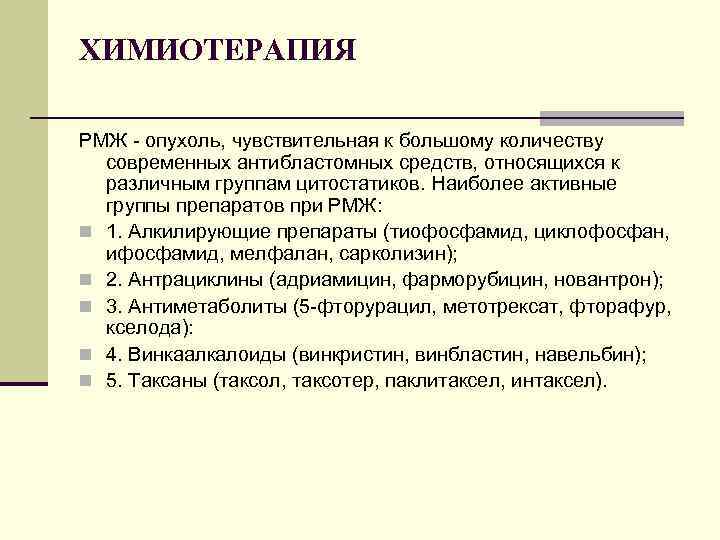 ХИМИОТЕРАПИЯ

РМЖ - опухоль, чувствительная к большому количеству современных антибластомных средств, относящихся к различным группам цитостатиков. Наиболее активные группы препаратов при РМЖ:

1. Алкилирующие препараты (тиофосфамид, циклофосфан, ифосфамид, мелфалан, сарколизин);

2. Антрациклины (адриамицин, фарморубицин, новантрон);

3. Антиметаболиты (5-фторурацил, метотрексат, фторафур, кселода):

4. Винкаалкалоиды (винкристин, винбластин, навельбин);

5. Таксаны (таксол, таксотер, паклитаксел, интаксел).